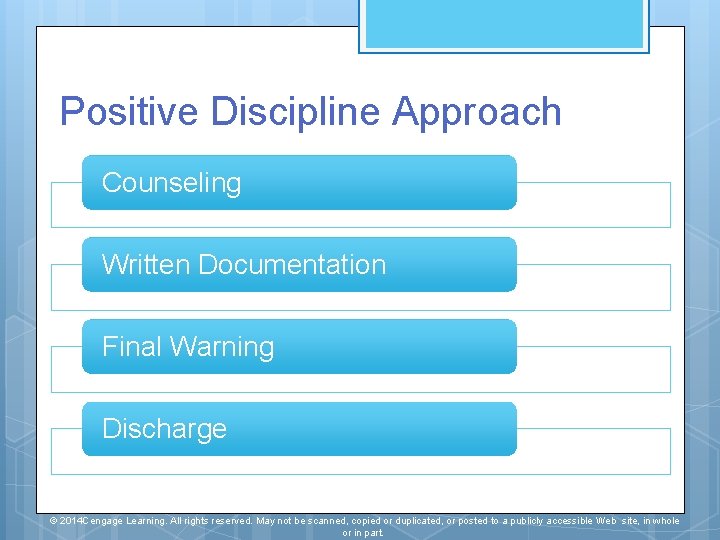 Positive Discipline Approach

Counseling

Written Documentation

Final Warning

Discharge

© 2014Cengage Learning. All rights reserved. May not be scanned, copied or duplicated, or posted to a publicly accessible Web site, in whole or in part.